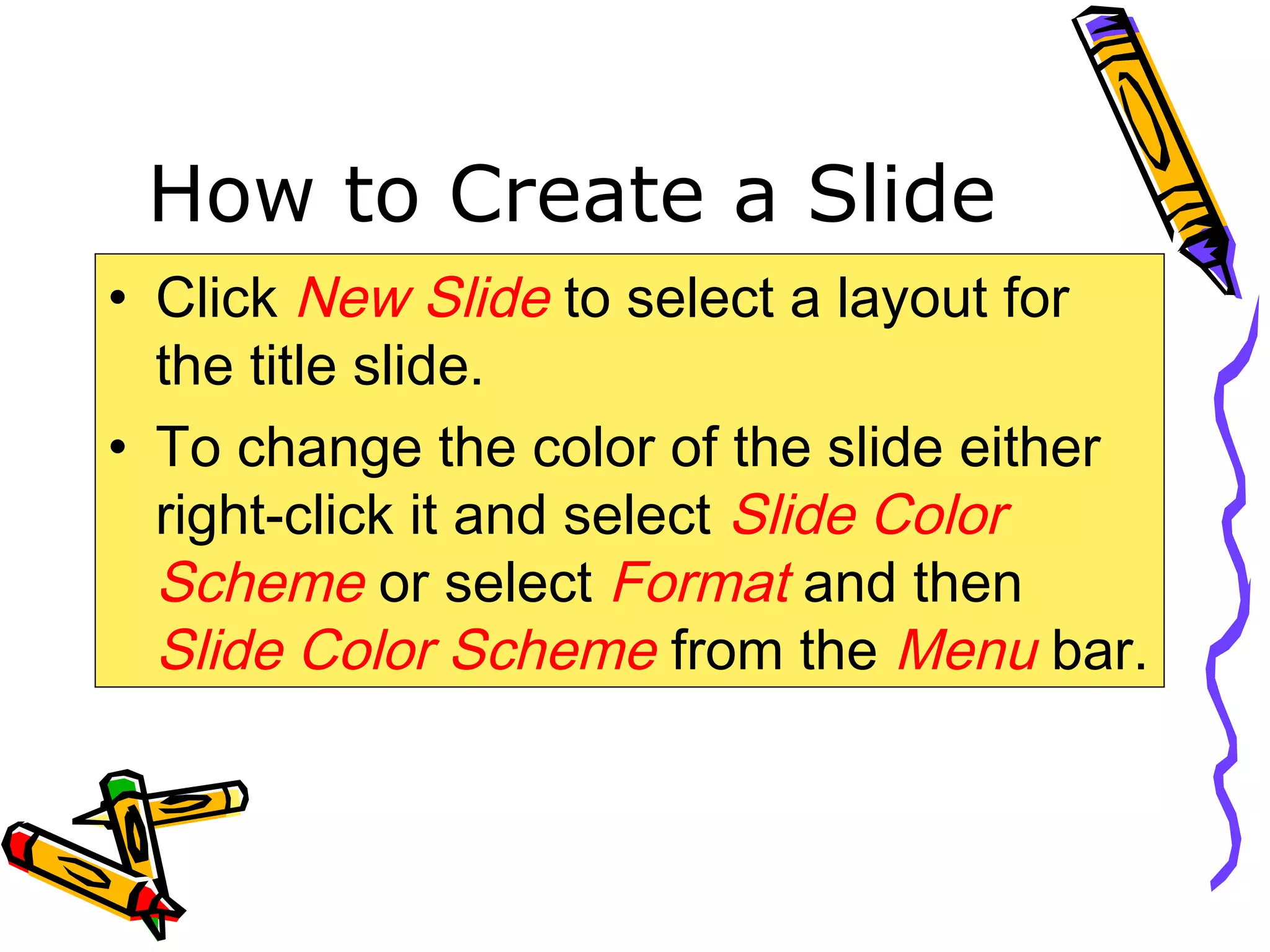 How to Create a Slide

• Click New Slide to select a layout for the title slide.

• To change the color of the slide either right-click it and select Slide Color Scheme or select Format and then Slide Color Scheme from the Menu bar.